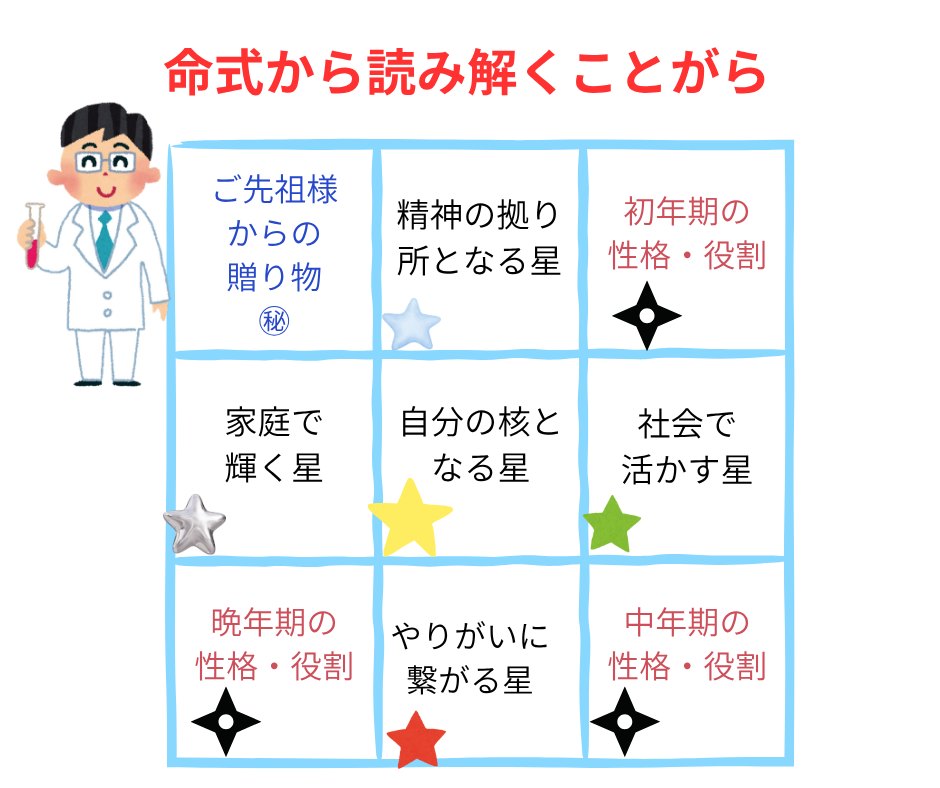 命式から読み解くことがら

| ご先祖様からの贈り物 ㊙ | 精神の拠り所となる星 | 初年期の性格・役割 |
|---|---|---|
| 家庭で輝く星 | 自分の核となる星 | 社会で活かす星 |
| 晩年期の性格・役割 | やりがいに繋がる星 | 中年期の性格・役割 |